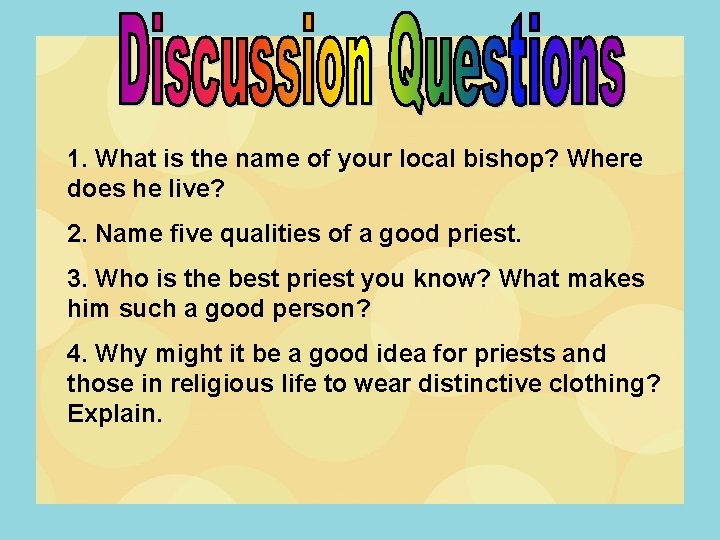 Discussion Questions

1. What is the name of your local bishop? Where does he live?

2. Name five qualities of a good priest.

3. Who is the best priest you know? What makes him such a good person?

4. Why might it be a good idea for priests and those in religious life to wear distinctive clothing? Explain.